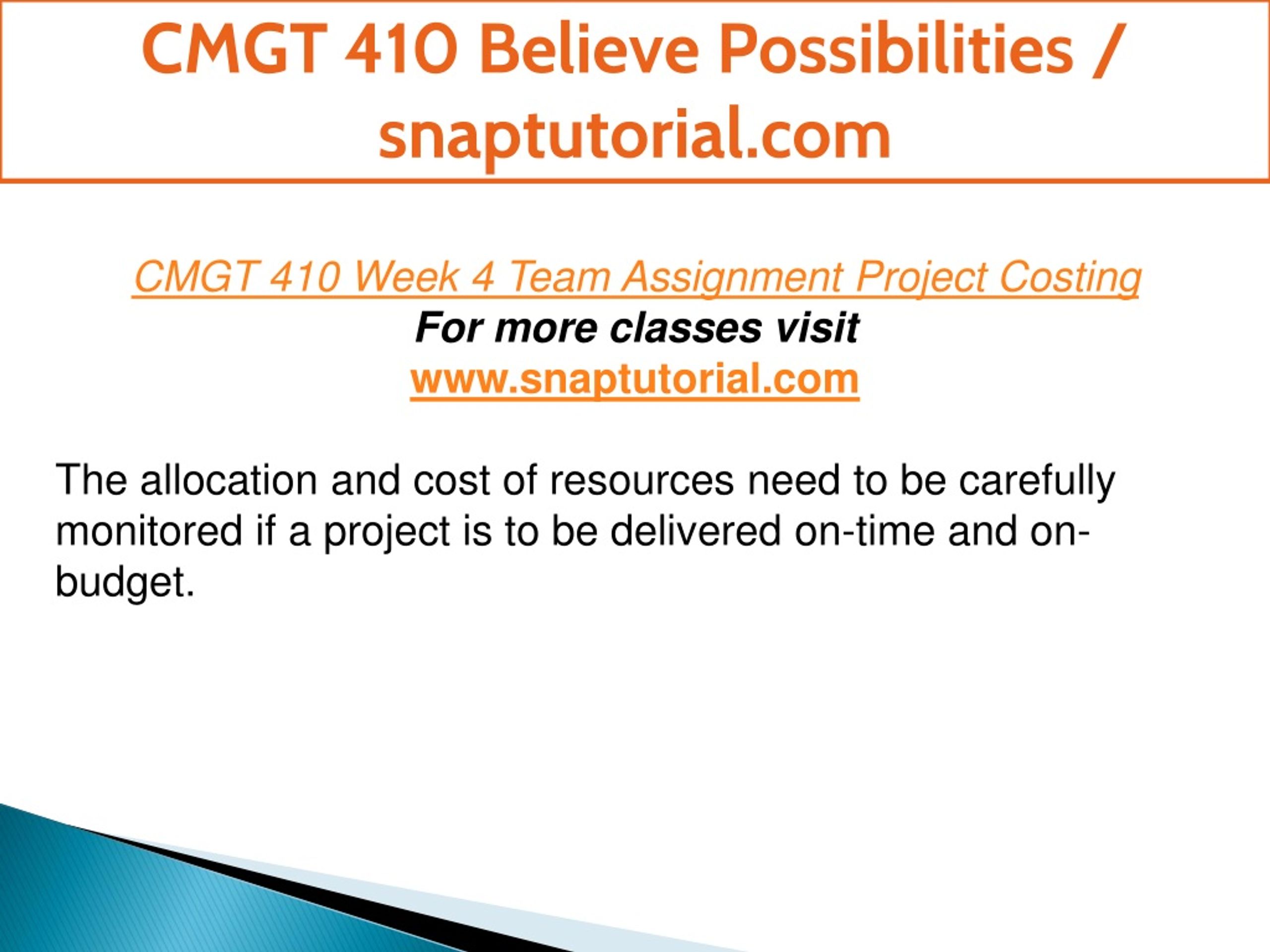 CMGT 410 Believe Possibilities / snaptutorial.com

CMGT 410 Week 4 Team Assignment Project Costing
For more classes visit
www.snaptutorial.com

The allocation and cost of resources need to be carefully monitored if a project is to be delivered on-time and on-budget.